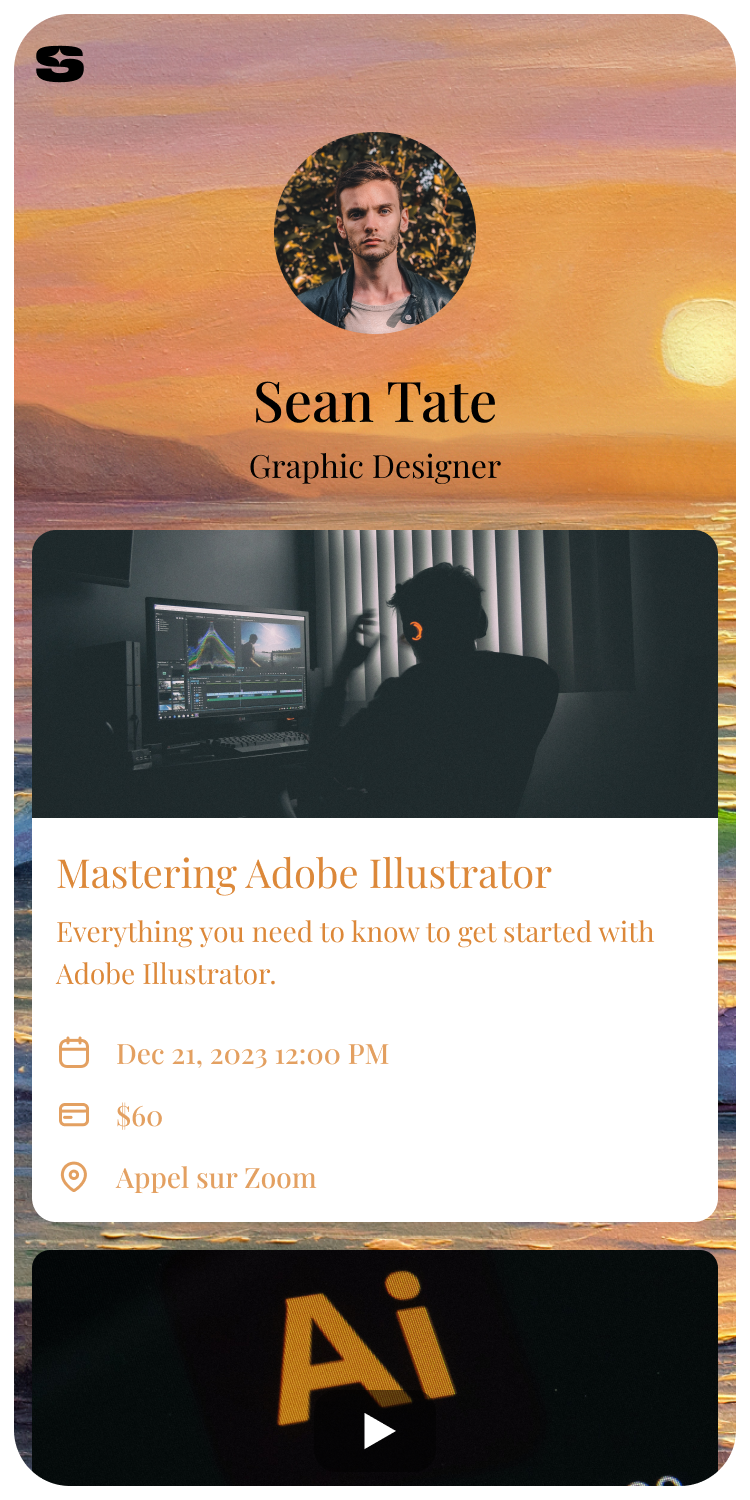 Sean Tate

Graphic Designer

Mastering Adobe Illustrator

Everything you need to know to get started with Adobe Illustrator.

Dec 21, 2023 12:00 PM

$60

Appel sur Zoom

Ai